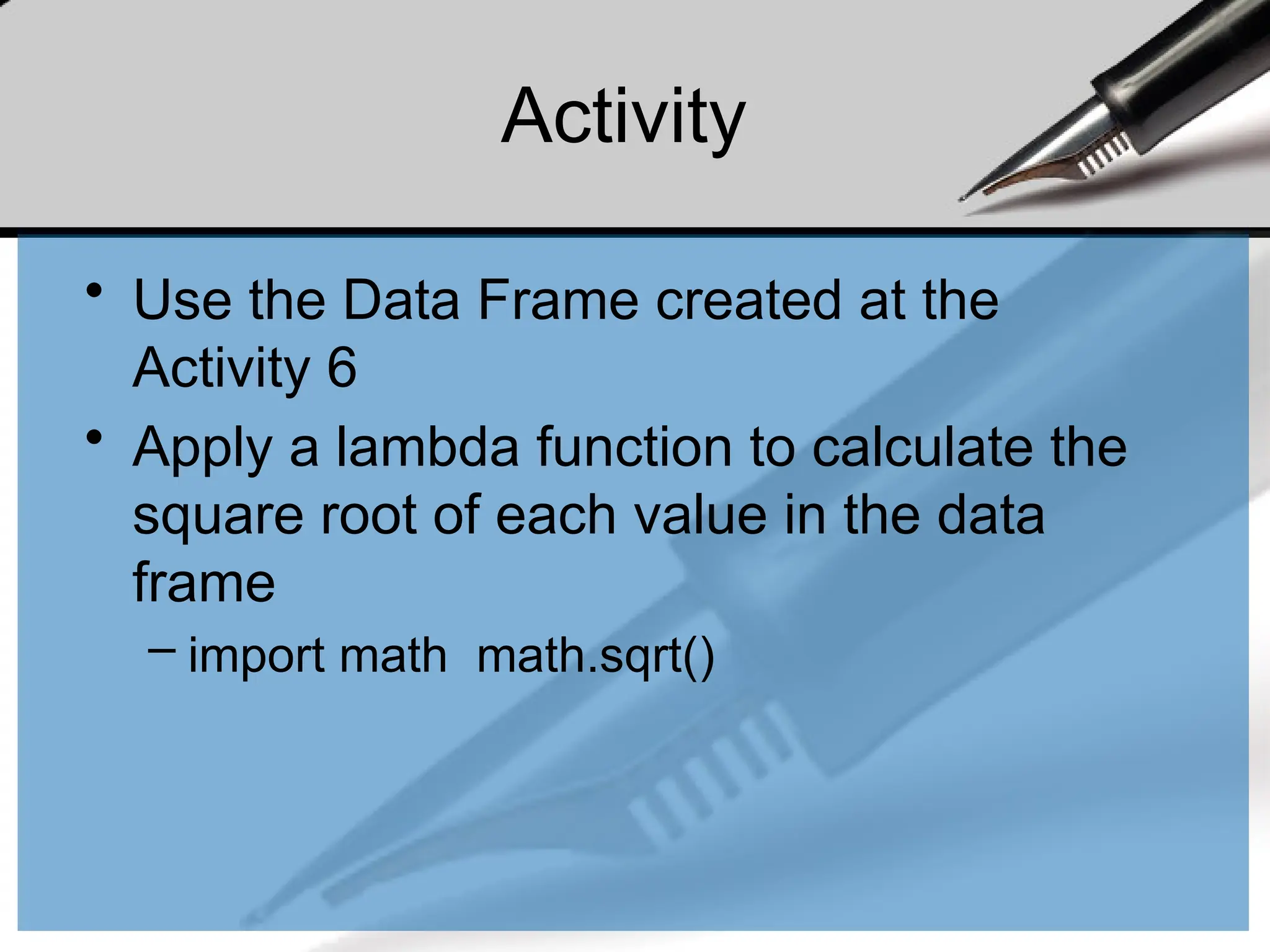 Activity

• Use the Data Frame created at the Activity 6

• Apply a lambda function to calculate the square root of each value in the data frame

– import math  math.sqrt()